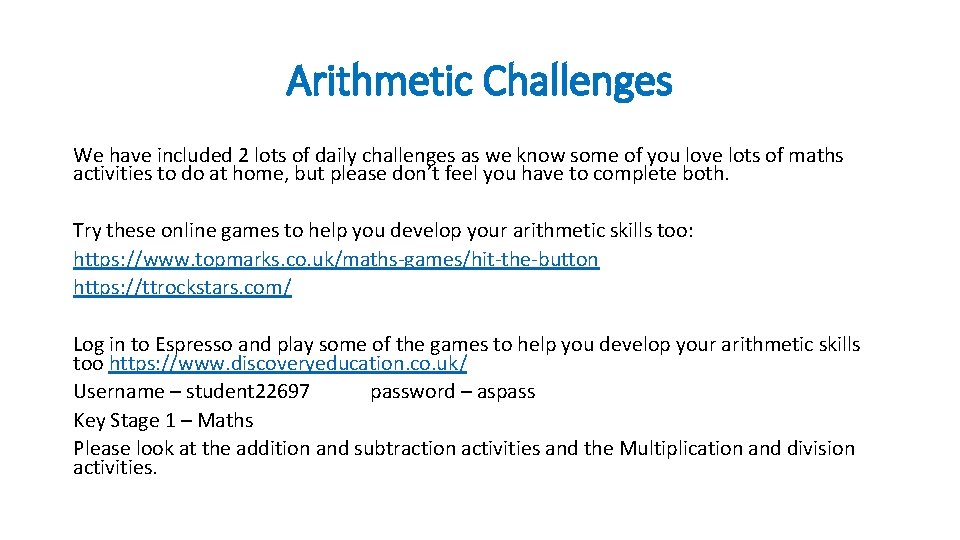 Arithmetic Challenges

We have included 2 lots of daily challenges as we know some of you love lots of maths activities to do at home, but please don't feel you have to complete both.

Try these online games to help you develop your arithmetic skills too:
https://www.topmarks.co.uk/maths-games/hit-the-button
https://ttrockstars.com/

Log in to Espresso and play some of the games to help you develop your arithmetic skills too https://www.discoveryeducation.co.uk/
Username – student22697 password – aspass
Key Stage 1 – Maths
Please look at the addition and subtraction activities and the Multiplication and division activities.